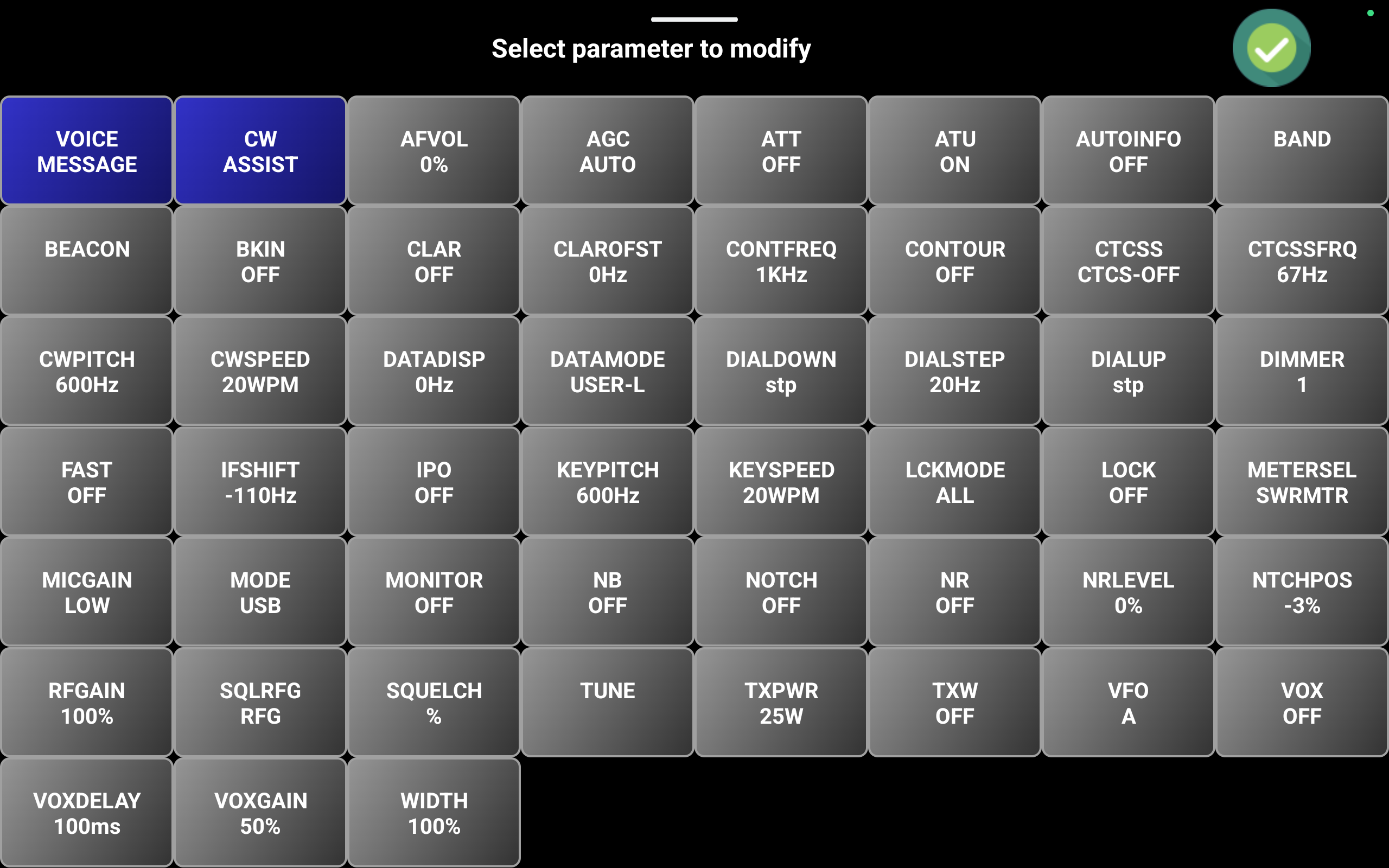 Select parameter to modify

VOICE MESSAGE

CW ASSIST

AFVOL 0%

AGC AUTO

ATT OFF

ATU ON

AUTOINFO OFF

BAND

BEACON

BKIN OFF

CLAR OFF

CLAROFST 0Hz

CONTFREQ 1KHz

CONTOUR OFF

CTCSS CTCS-OFF

CTCSSFRQ 67Hz

CWPITCH 600Hz

CWSPEED 20WPM

DATADISP 0Hz

DATAMODE USER-L

DIALDOWN stp

DIALSTEP 20Hz

DIALUP stp

DIMMER 1

FAST OFF

IFSHIFT -110Hz

IPO OFF

KEYPITCH 600Hz

KEYSPEED 20WPM

LCKMODE ALL

LOCK OFF

METERSEL SWRMTR

MICGAIN LOW

MODE USB

MONITOR OFF

NB OFF

NOTCH OFF

NR OFF

NRLEVEL 0%

NTCHPOS -3%

RFGAIN 100%

SQLRFG RFG

SQUELCH %

TUNE

TXPWR 25W

TXW OFF

VFO A

VOX OFF

VOXDELAY 100ms

VOXGAIN 50%

WIDTH 100%